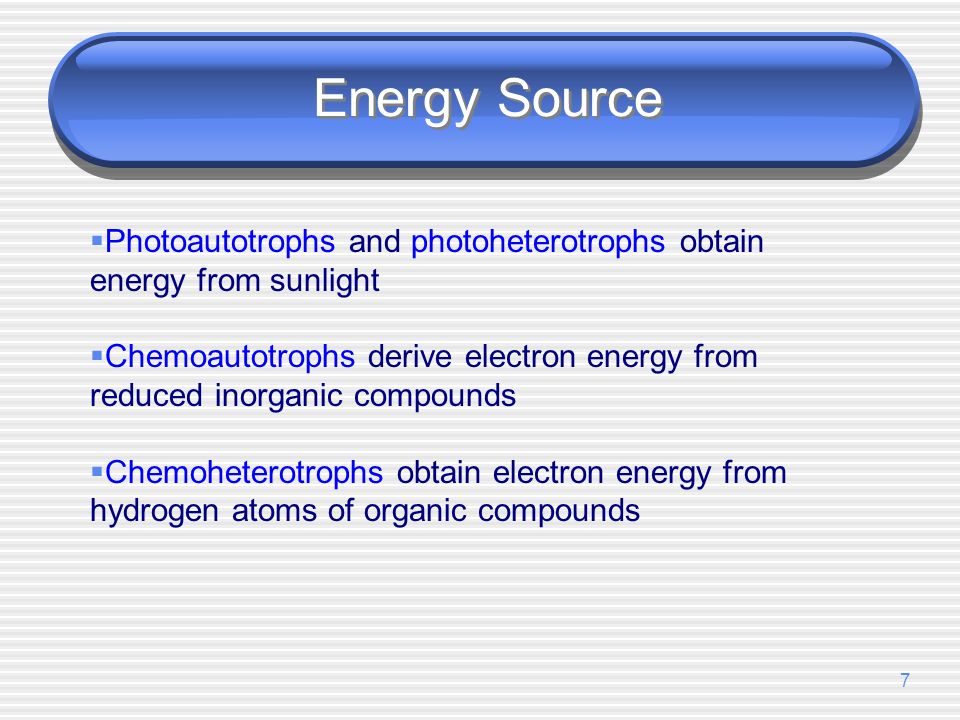 Energy Source

▪Photoautotrophs and photoheterotrophs obtain energy from sunlight

▪Chemoautotrophs derive electron energy from reduced inorganic compounds

▪Chemoheterotrophs obtain electron energy from hydrogen atoms of organic compounds

7